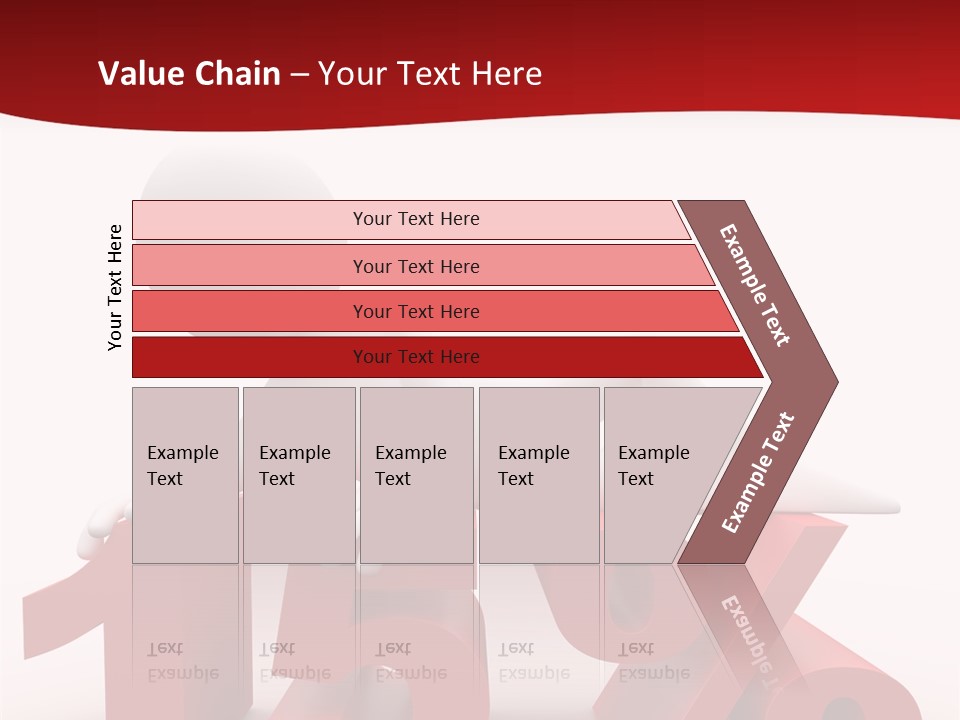 Value Chain – Your Text Here

Your Text Here

Your Text Here

Your Text Here

Your Text Here

Your Text Here

Example Text

Example Text

Example Text

Example Text

Example Text

Example Text

Example Text